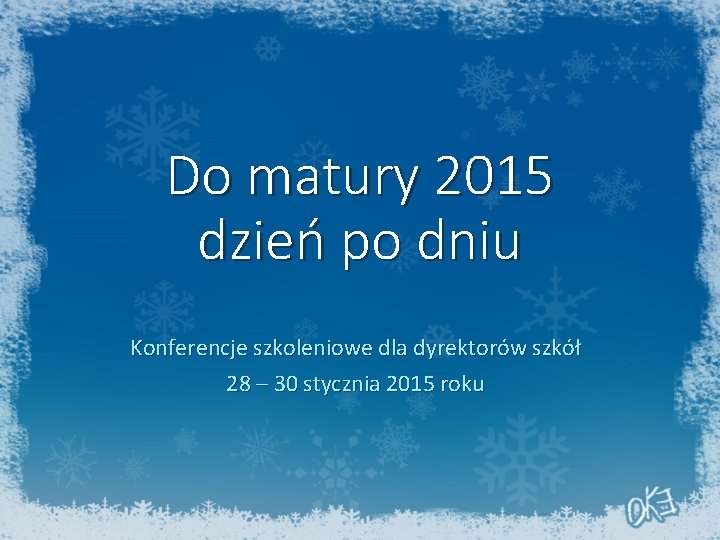 Do matury 2015
dzień po dniu

Konferencje szkoleniowe dla dyrektorów szkół
28 – 30 stycznia 2015 roku

OKE